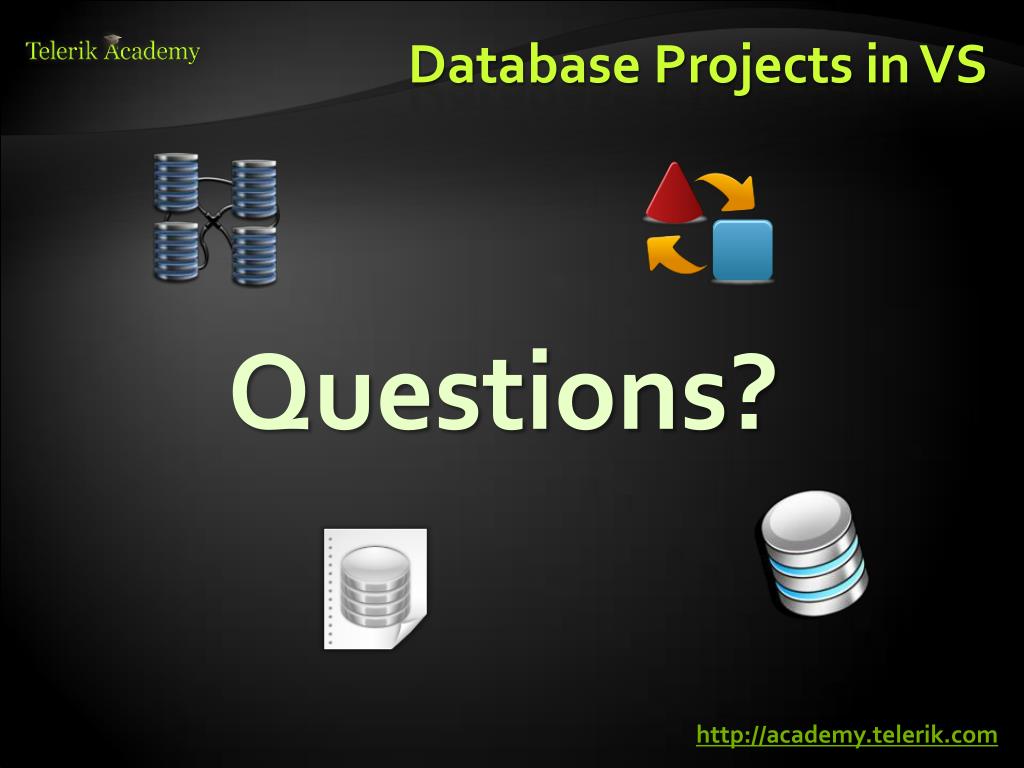 Telerik Academy

Database Projects in VS

Questions?

http://academy.telerik.com